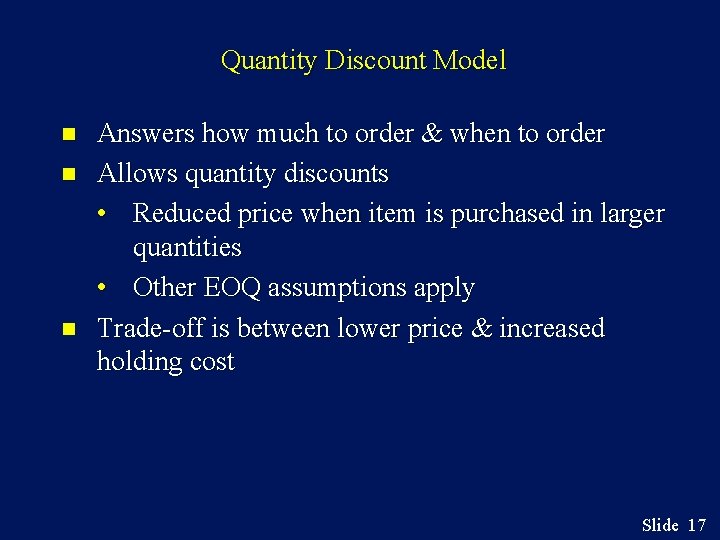 Quantity Discount Model

- Answers how much to order & when to order
- Allows quantity discounts
  - Reduced price when item is purchased in larger quantities
  - Other EOQ assumptions apply
- Trade-off is between lower price & increased holding cost

Slide 17